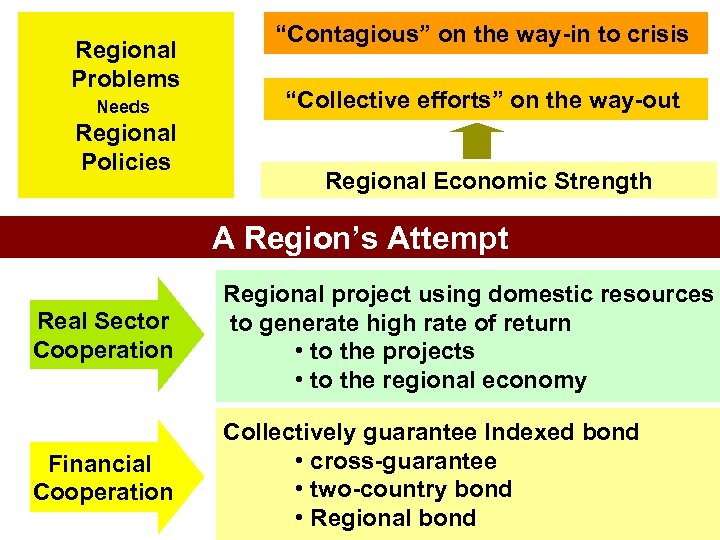 Regional Problems Needs Regional Policies

“Contagious” on the way-in to crisis

“Collective efforts” on the way-out

Regional Economic Strength

A Region’s Attempt

Real Sector Cooperation

Regional project using domestic resources to generate high rate of return
• to the projects
• to the regional economy

Financial Cooperation

Collectively guarantee Indexed bond
• cross-guarantee
• two-country bond
• Regional bond